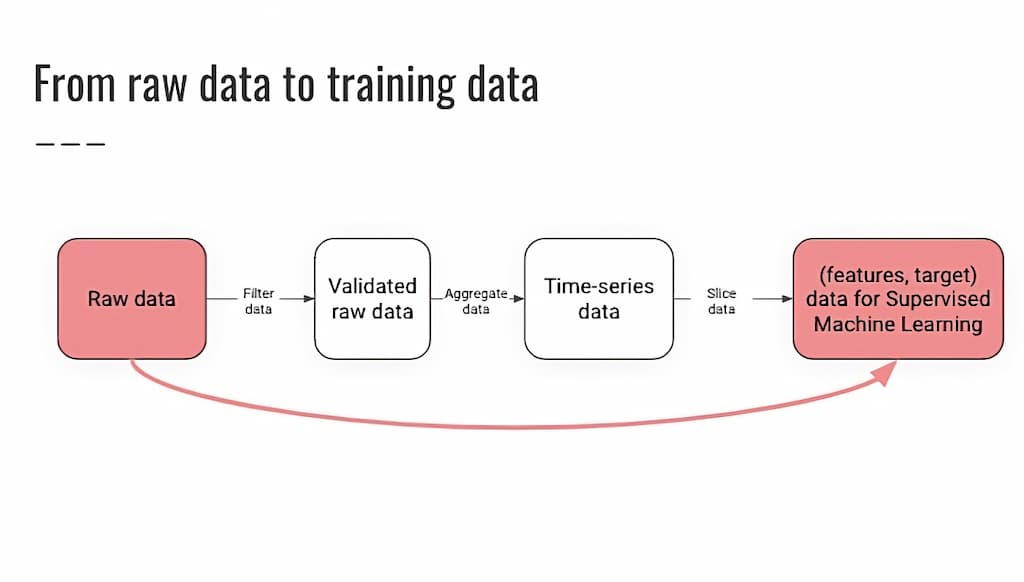 From raw data to training data

Raw data

Filter data

Validated raw data

Aggregate data

Time-series data

Slice data

(features, target) data for Supervised Machine Learning